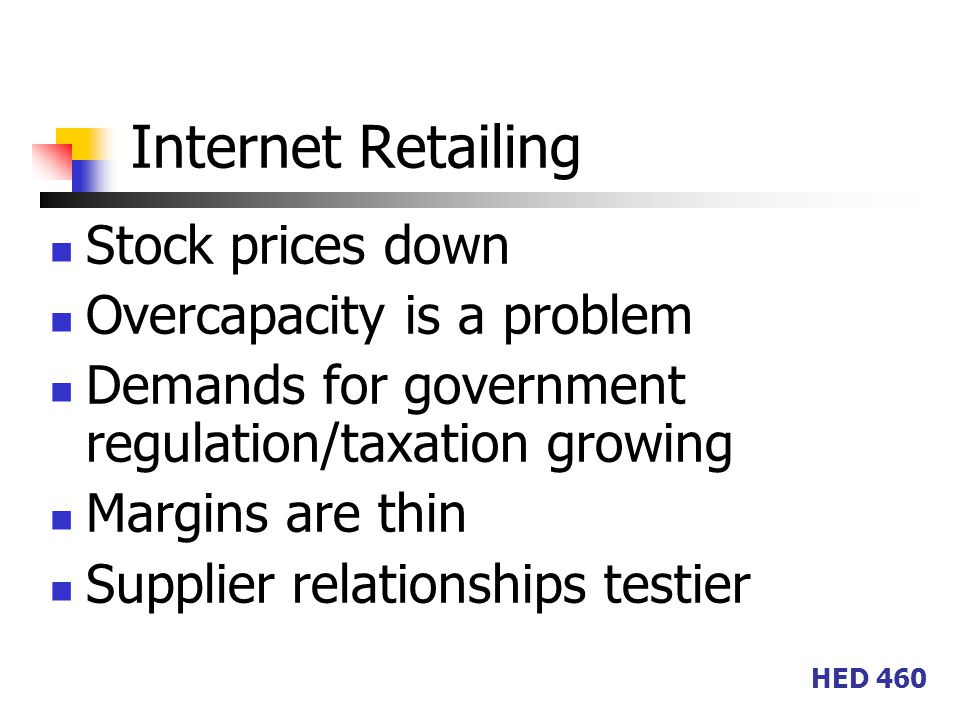 Internet Retailing

- Stock prices down
- Overcapacity is a problem
- Demands for government regulation/taxation growing
- Margins are thin
- Supplier relationships testier

HED 460